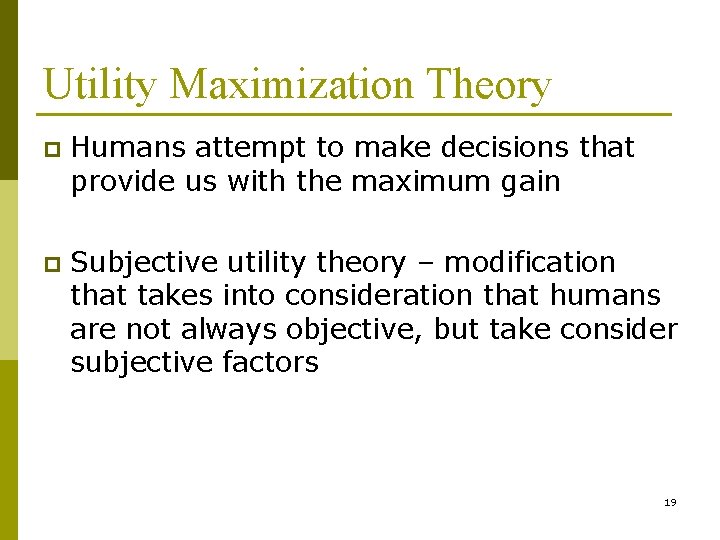 Utility Maximization Theory

Humans attempt to make decisions that provide us with the maximum gain

Subjective utility theory – modification that takes into consideration that humans are not always objective, but take consider subjective factors

19